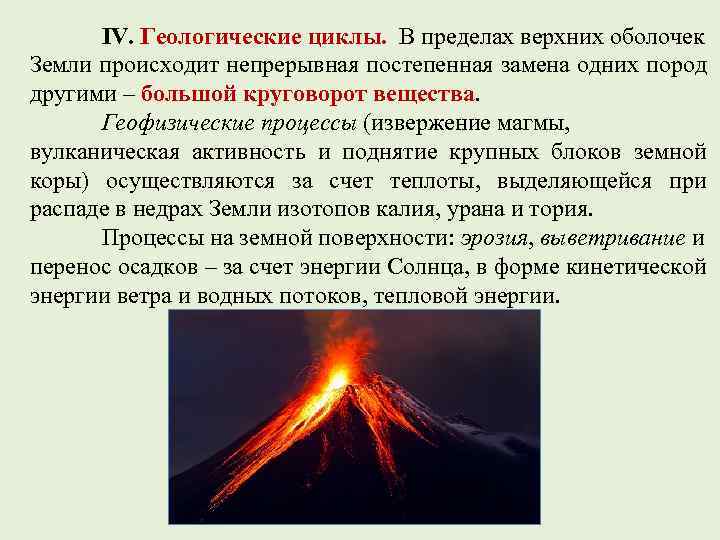 IV. Геологические циклы. В пределах верхних оболочек Земли происходит непрерывная постепенная замена одних пород другими – большой круговорот вещества.

Геофизические процессы (извержение магмы, вулканическая активность и поднятие крупных блоков земной коры) осуществляются за счет теплоты, выделяющейся при распаде в недрах Земли изотопов калия, урана и тория.

Процессы на земной поверхности: эрозия, выветривание и перенос осадков – за счет энергии Солнца, в форме кинетической энергии ветра и водных потоков, тепловой энергии.